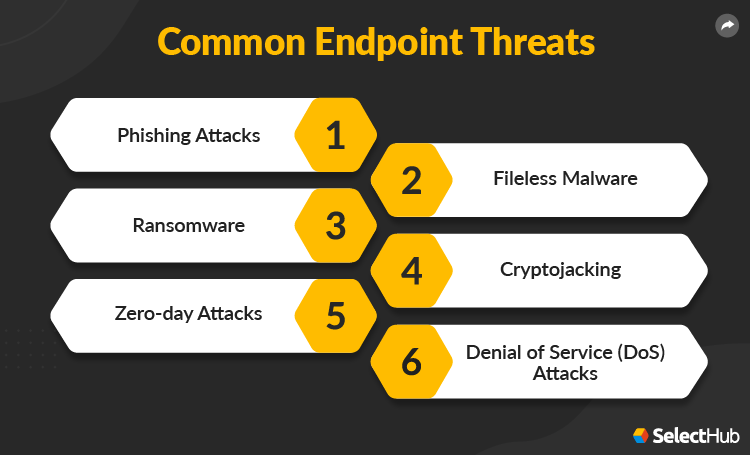 Common Endpoint Threats

Phishing Attacks 1

2 Fileless Malware

Ransomware 3

4 Cryptojacking

Zero-day Attacks 5

6 Denial of Service (DoS) Attacks

SelectHub